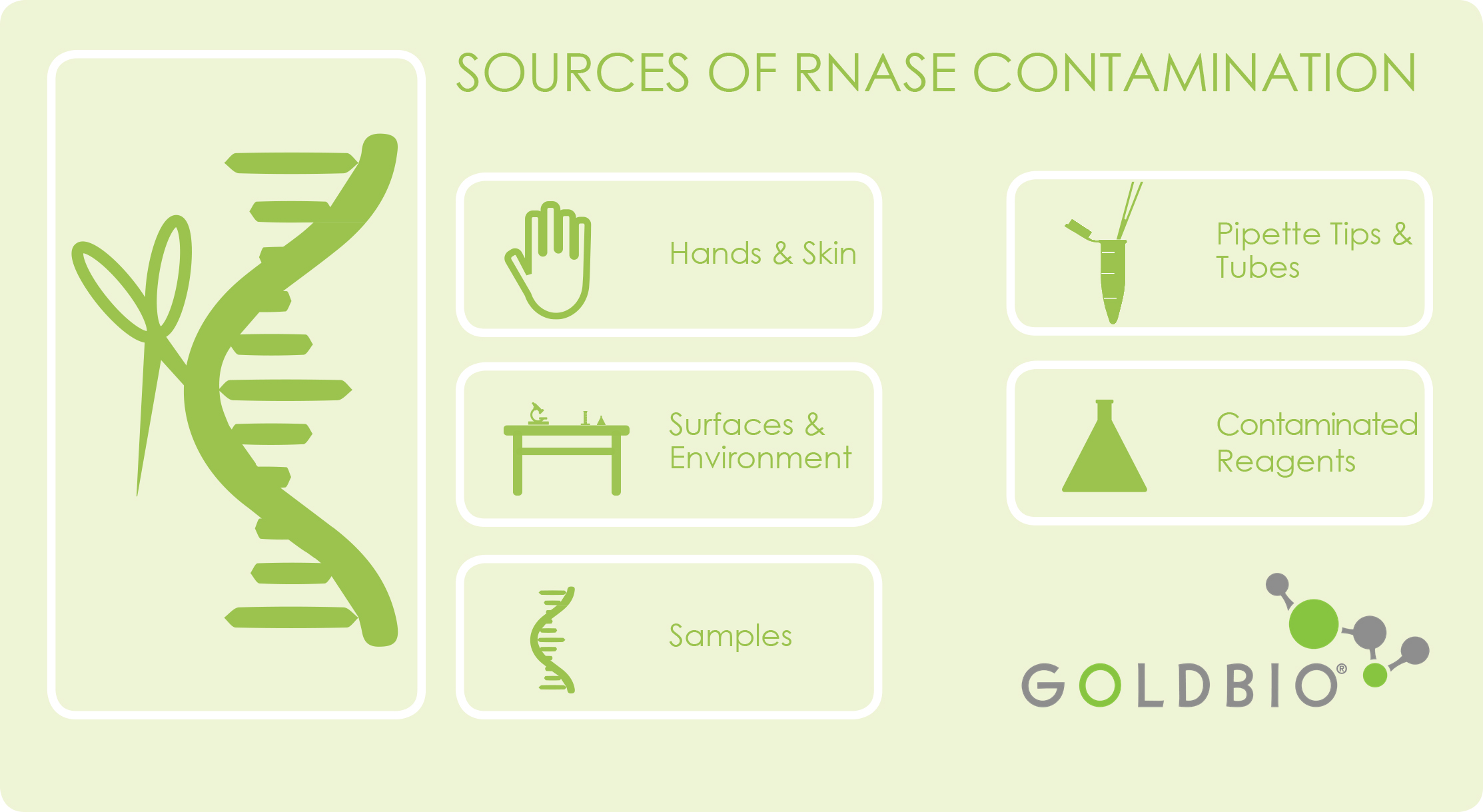 SOURCES OF RNASE CONTAMINATION

Hands & Skin

Surfaces & Environment

Samples

Pipette Tips & Tubes

Contaminated Reagents

GOLDBIO®